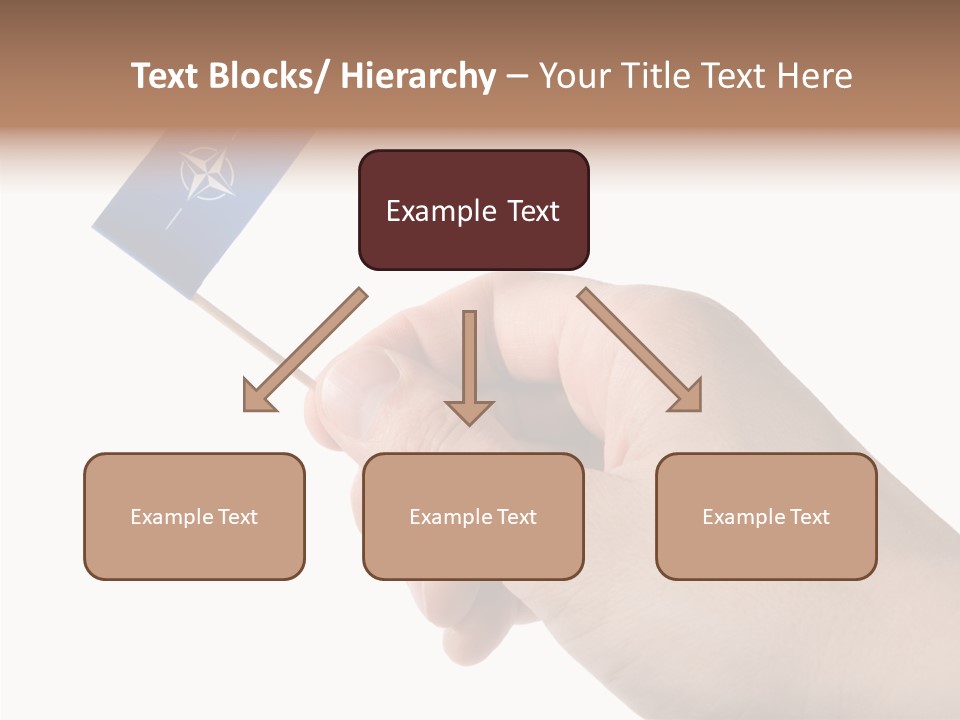 Text Blocks/ Hierarchy – Your Title Text Here

Example Text

Example Text

Example Text

Example Text